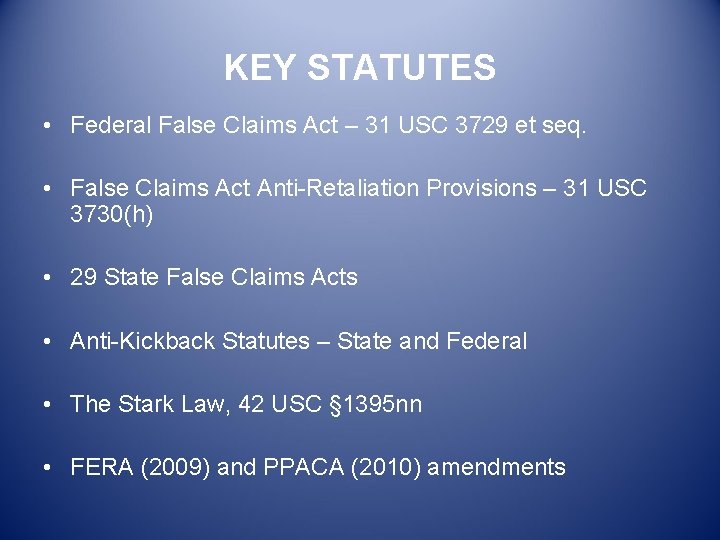 KEY STATUTES

• Federal False Claims Act – 31 USC 3729 et seq.

• False Claims Act Anti-Retaliation Provisions – 31 USC 3730(h)

• 29 State False Claims Acts

• Anti-Kickback Statutes – State and Federal

• The Stark Law, 42 USC §1395nn

• FERA (2009) and PPACA (2010) amendments